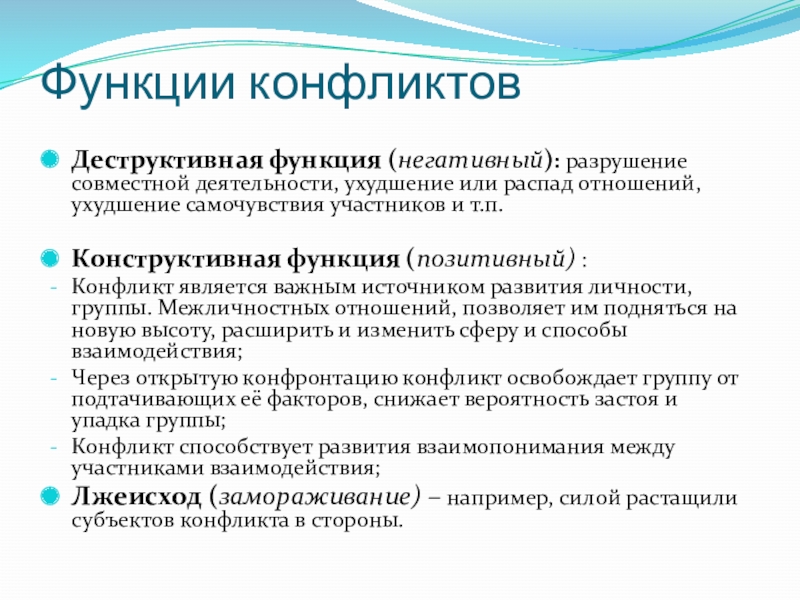 Функции конфликтов

Деструктивная функция (негативный): разрушение совместной деятельности, ухудшение или распад отношений, ухудшение самочувствия участников и т.п.

Конструктивная функция (позитивный) :

- Конфликт является важным источником развития личности, группы. Межличностных отношений, позволяет им подняться на новую высоту, расширить и изменить сферу и способы взаимодействия;
- Через открытую конфронтацию конфликт освобождает группу от подтачивающих её факторов, снижает вероятность застоя и упадка группы;
- Конфликт способствует развития взаимопонимания между участниками взаимодействия;

Лжеисход (замораживание) – например, силой растащили субъектов конфликта в стороны.